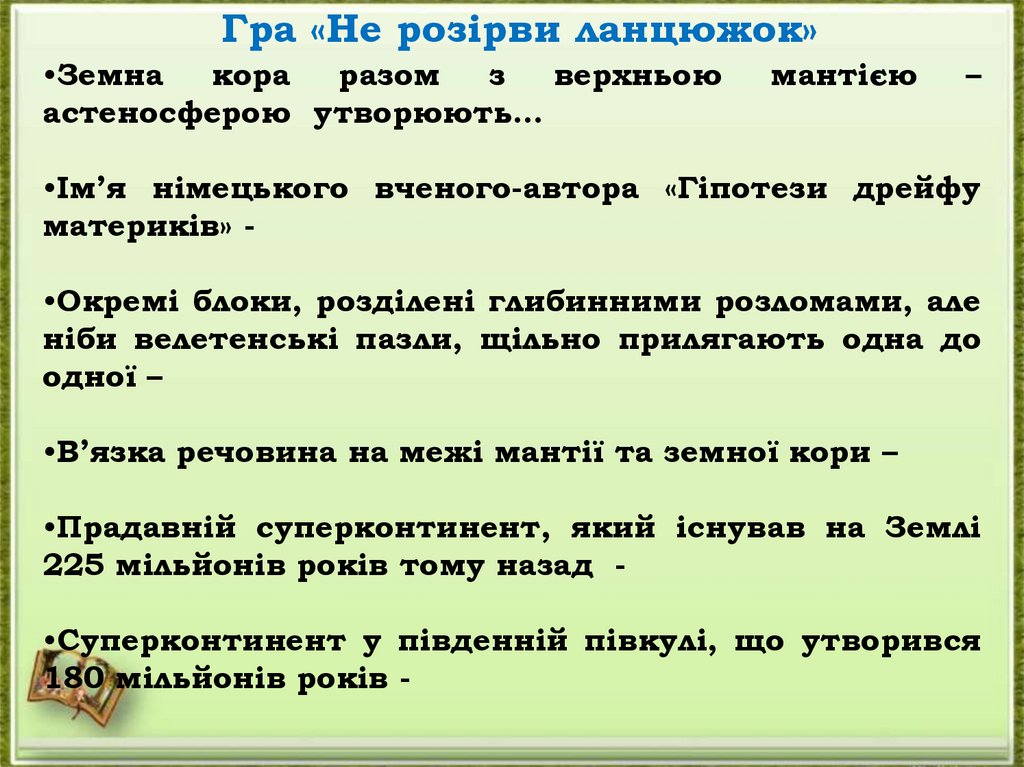 Гра «Не розірви ланцюжок»

•Земна кора разом з верхньою мантією – астеносферою утворюють…

•Ім’я німецького вченого-автора «Гіпотези дрейфу материків» -

•Окремі блоки, розділені глибинними розломами, але ніби велетенські пазли, щільно прилягають одна до одної –

•В’язка речовина на межі мантії та земної кори –

•Прадавній суперконтинент, який існував на Землі 225 мільйонів років тому назад -

•Суперконтинент у південній півкулі, що утворився 180 мільйонів років -